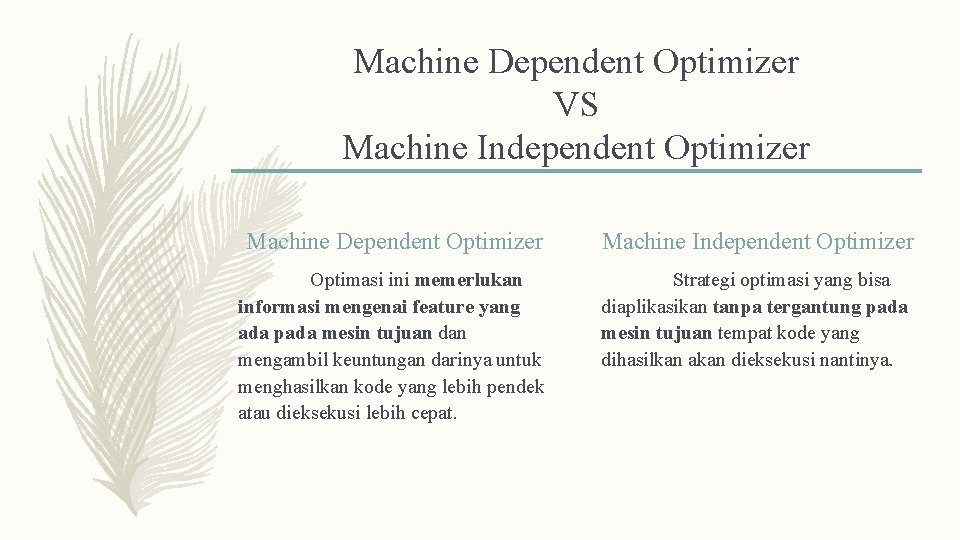 Machine Dependent Optimizer
VS
Machine Independent Optimizer

Machine Dependent Optimizer

Optimasi ini memerlukan informasi mengenai feature yang ada pada mesin tujuan dan mengambil keuntungan darinya untuk menghasilkan kode yang lebih pendek atau dieksekusi lebih cepat.

Machine Independent Optimizer

Strategi optimasi yang bisa diaplikasikan tanpa tergantung pada mesin tujuan tempat kode yang dihasilkan akan dieksekusi nantinya.